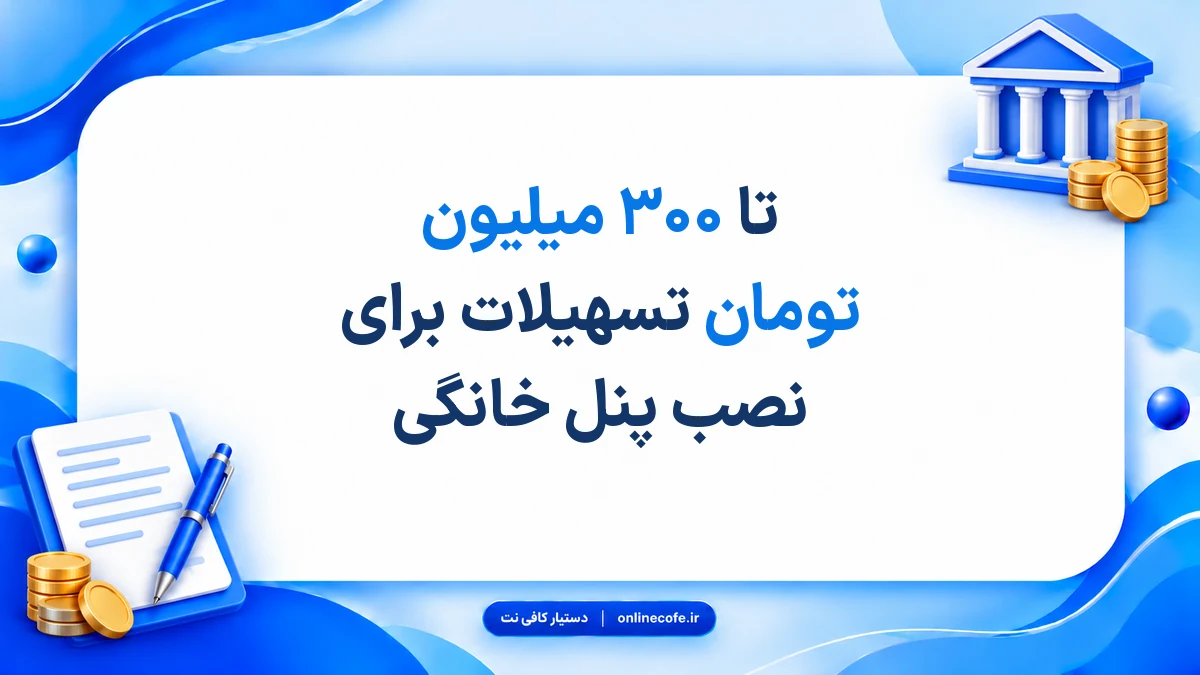 تا ۳۰۰ میلیون
تومان تسهیلات برای
نصب پنل خانگی

دستیار کافی نت | onlinecofe.ir